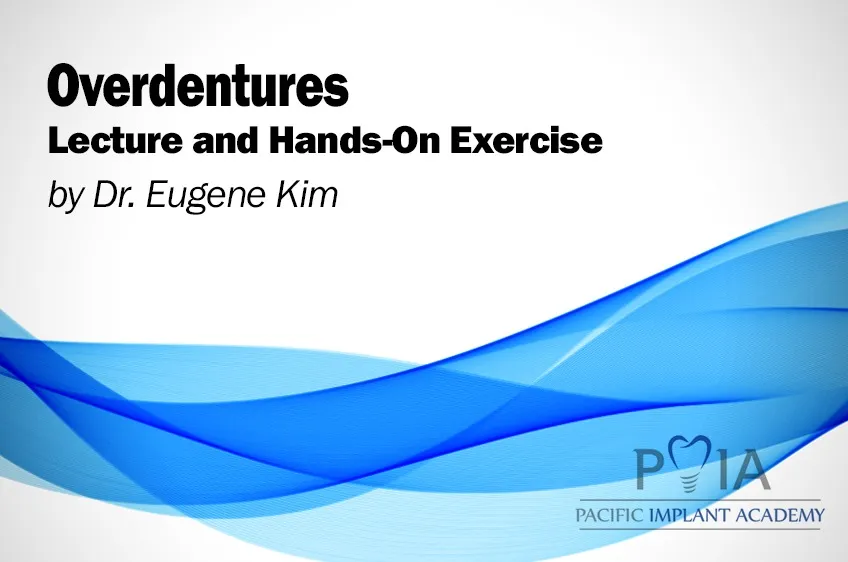 Overdentures

Lecture and Hands-On Exercise

by Dr. Eugene Kim

PIA

PACIFIC IMPLANT ACADEMY